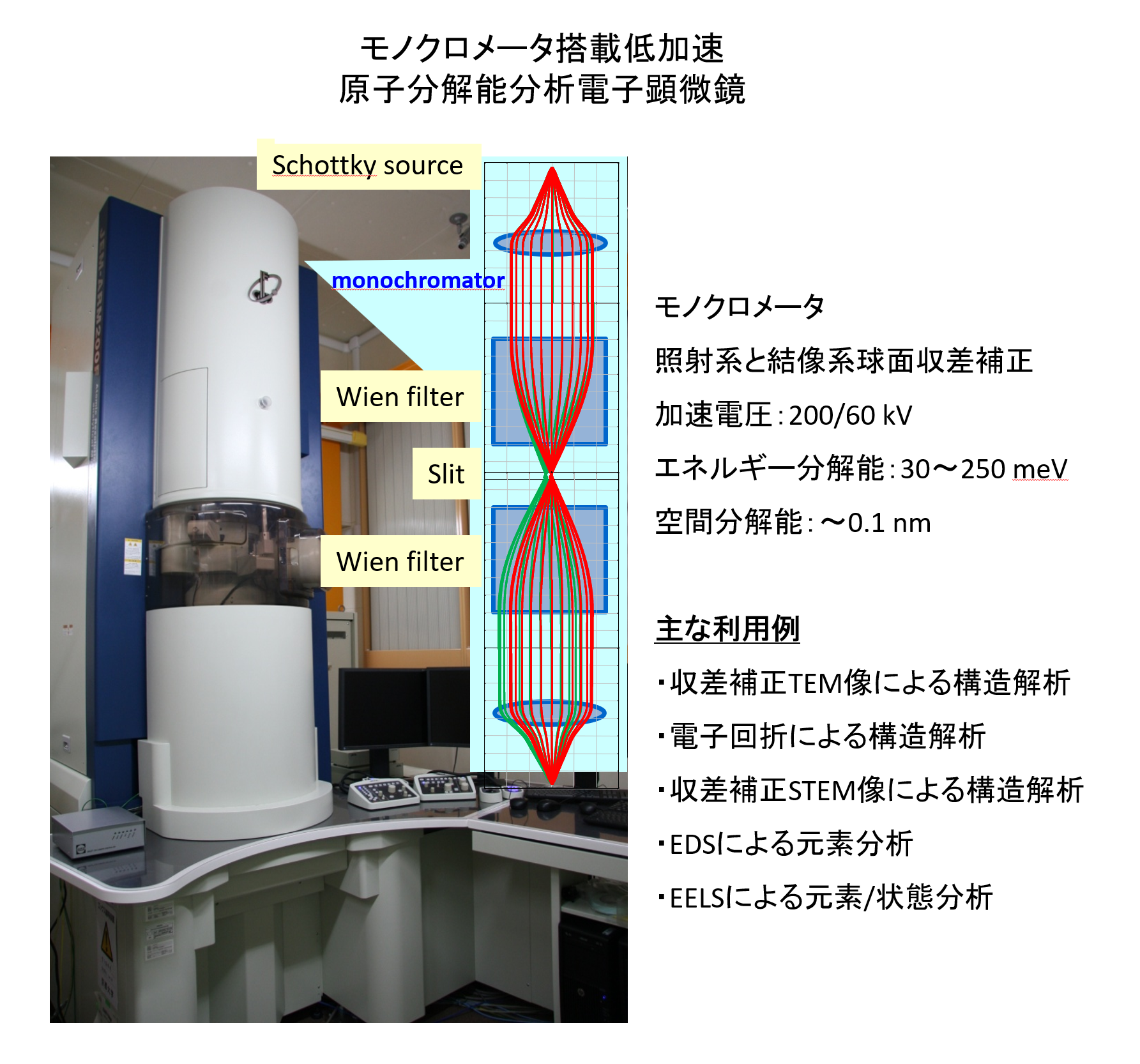 モノクロメータ搭載低加速
原子分解能分析電子顕微鏡

Schottky source

monochromator

Wien filter

Slit

Wien filter

JEM-ARM200F

モノクロメータ

照射系と結像系球面収差補正

加速電圧：200/60 kV

エネルギー分解能：30～250 meV

空間分解能：～0.1 nm

主な利用例

・収差補正TEM像による構造解析

・電子回折による構造解析

・収差補正STEM像による構造解析

・EDSによる元素分析

・EELSによる元素/状態分析